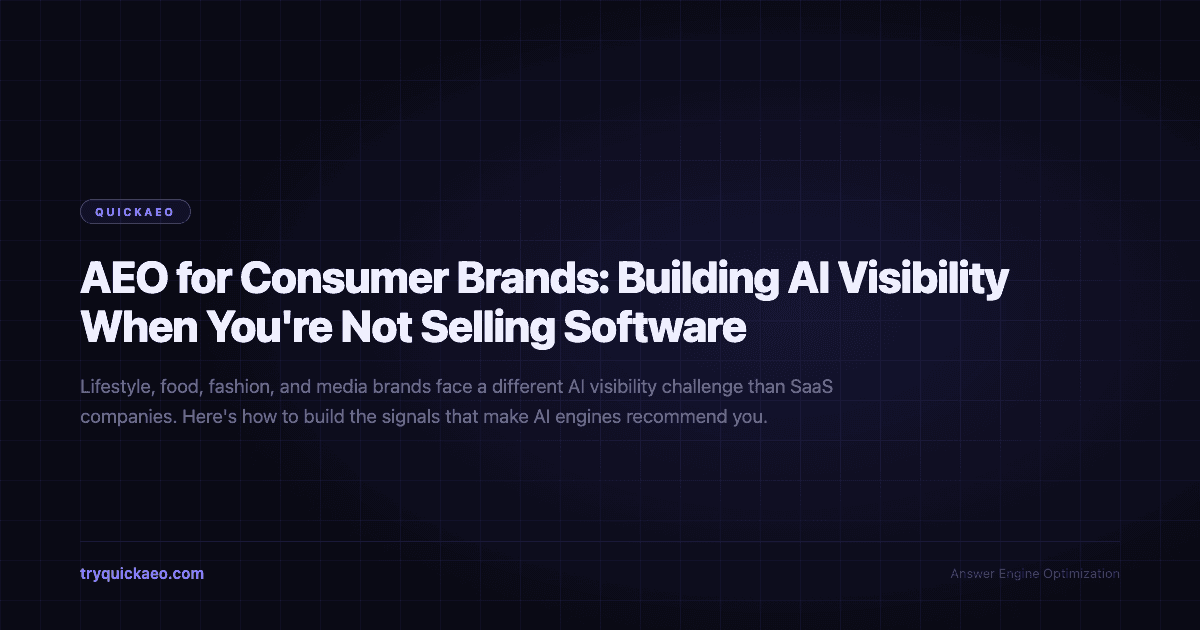 QUICKAEO

AEO for Consumer Brands: Building AI Visibility When You're Not Selling Software

Lifestyle, food, fashion, and media brands face a different AI visibility challenge than SaaS companies. Here's how to build the signals that make AI engines recommend you.

tryquickaeo.com

Answer Engine Optimization